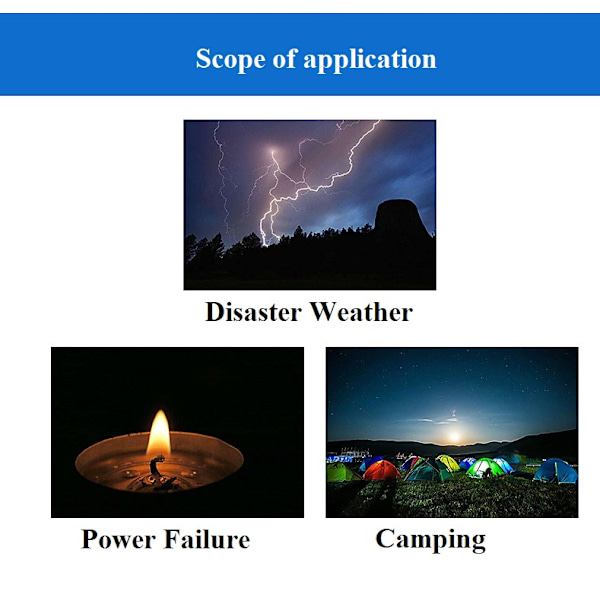 Scope of application

Disaster Weather

Power Failure

Camping